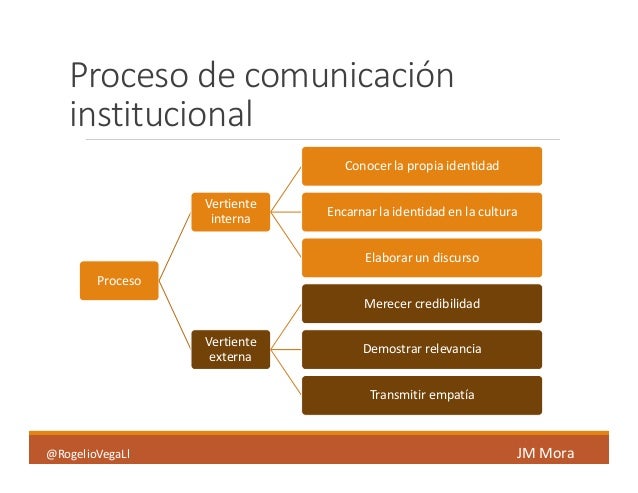 Proceso de comunicación institucional

Proceso

Vertiente interna

Conocer la propia identidad

Encarnar la identidad en la cultura

Elaborar un discurso

Vertiente externa

Merecer credibilidad

Demostrar relevancia

Transmitir empatía

@RogelioVegaLl

JM Mora